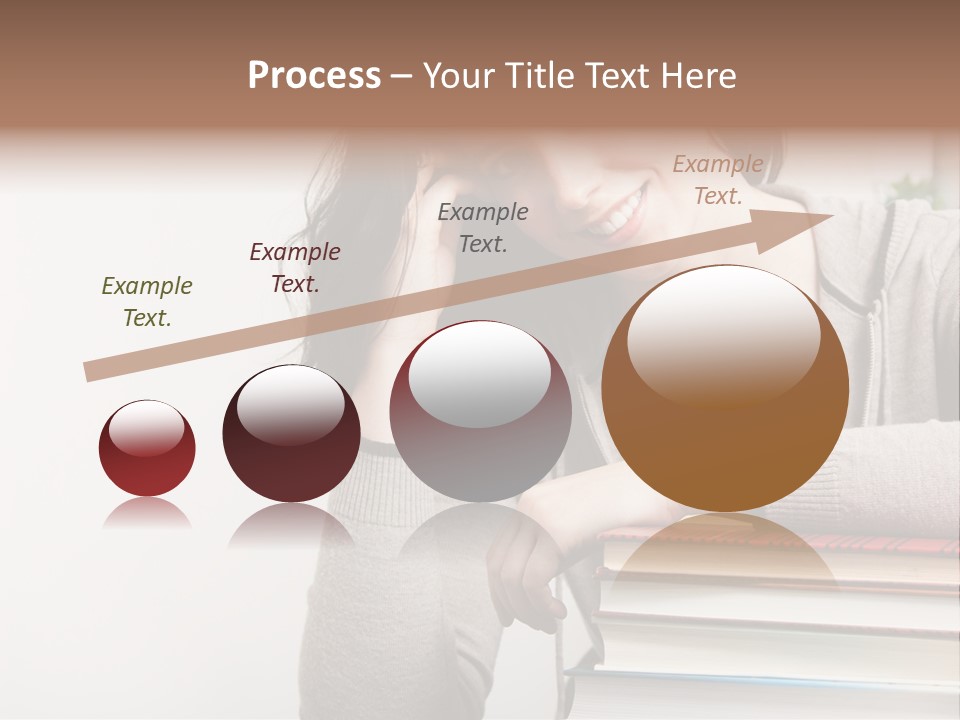 Process – Your Title Text Here

Example Text.

Example Text.

Example Text.

Example Text.